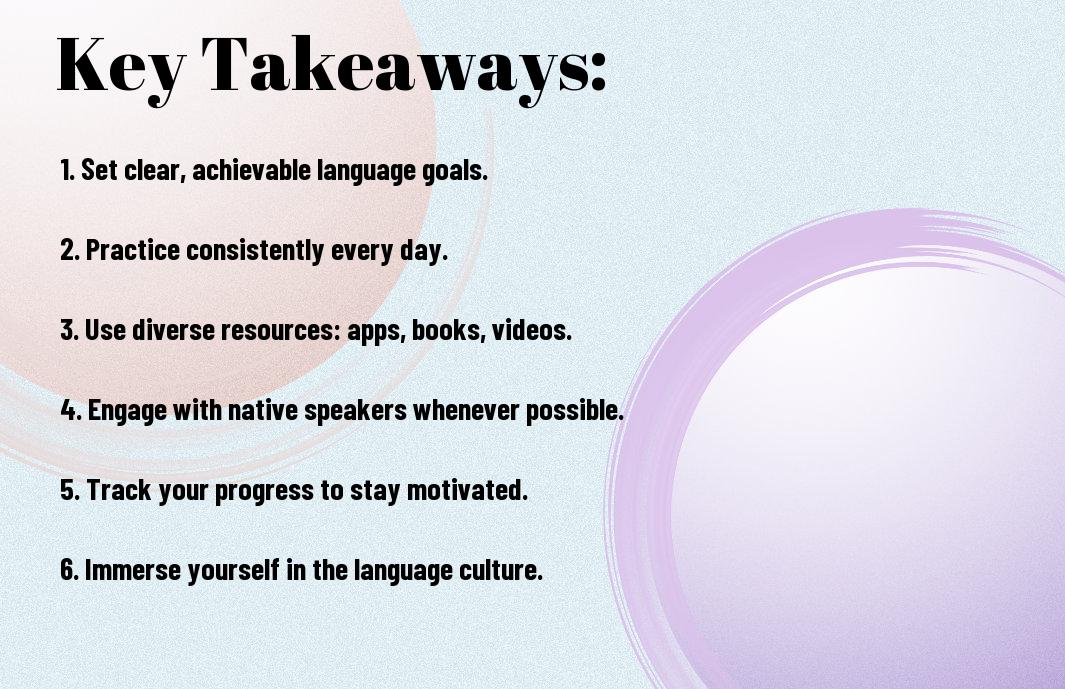 Key Takeaways:

1. Set clear, achievable language goals.

2. Practice consistently every day.

3. Use diverse resources: apps, books, videos.

4. Engage with native speakers whenever possible.

5. Track your progress to stay motivated.

6. Immerse yourself in the language culture.